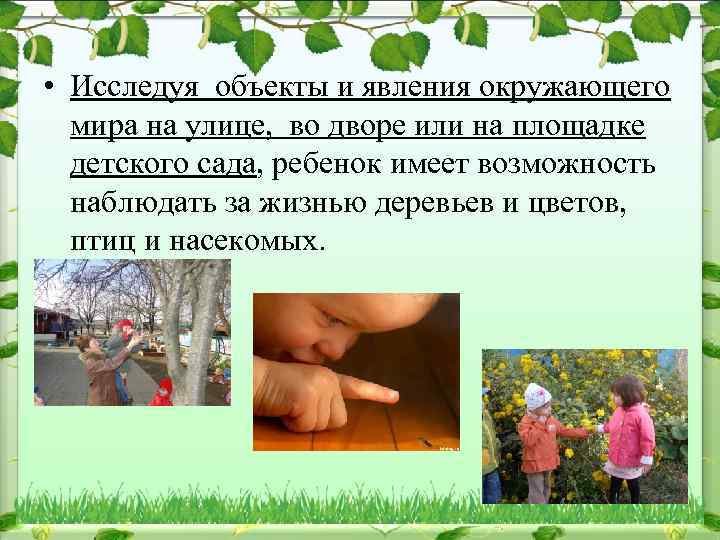 • Исследуя объекты и явления окружающего мира на улице, во дворе или на площадке детского сада, ребенок имеет возможность наблюдать за жизнью деревьев и цветов, птиц и насекомых.